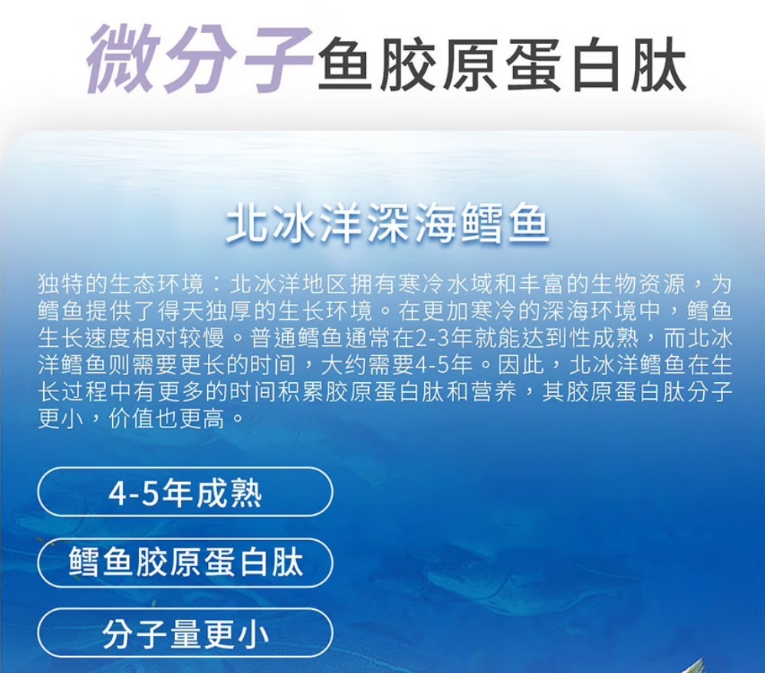 微分子鱼胶原蛋白肽

北冰洋深海鳕鱼

独特的生态环境：北冰洋地区拥有寒冷水域和丰富的生物资源，为鳕鱼提供了得天独厚的生长环境。在更加寒冷的深海环境中，鳕鱼生长速度相对较慢。普通鳕鱼通常在2-3年就能达到性成熟，而北冰洋鳕鱼则需要更长的时间，大约需要4-5年。因此，北冰洋鳕鱼在生长过程中有更多的时间积累胶原蛋白肽和营养，其胶原蛋白肽分子更小，价值也更高。

4-5年成熟

鳕鱼胶原蛋白肽

分子量更小